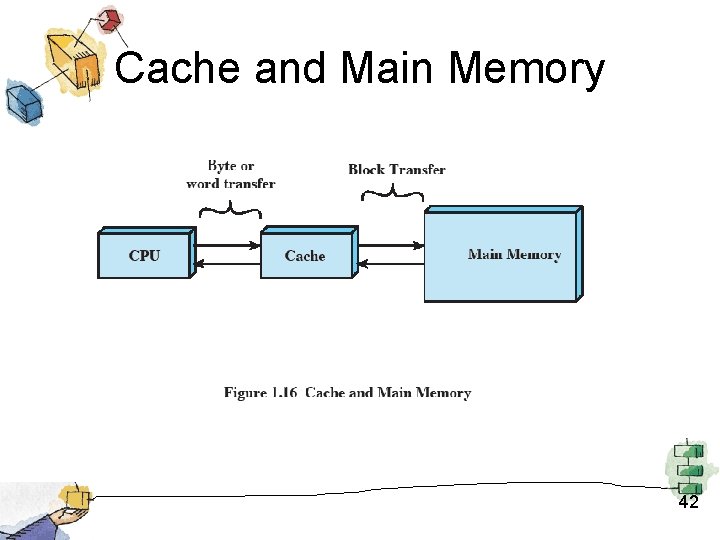 Cache and Main Memory

Byte or word transfer

Block Transfer

CPU

Cache

Main Memory

Figure 1.16 Cache and Main Memory

42